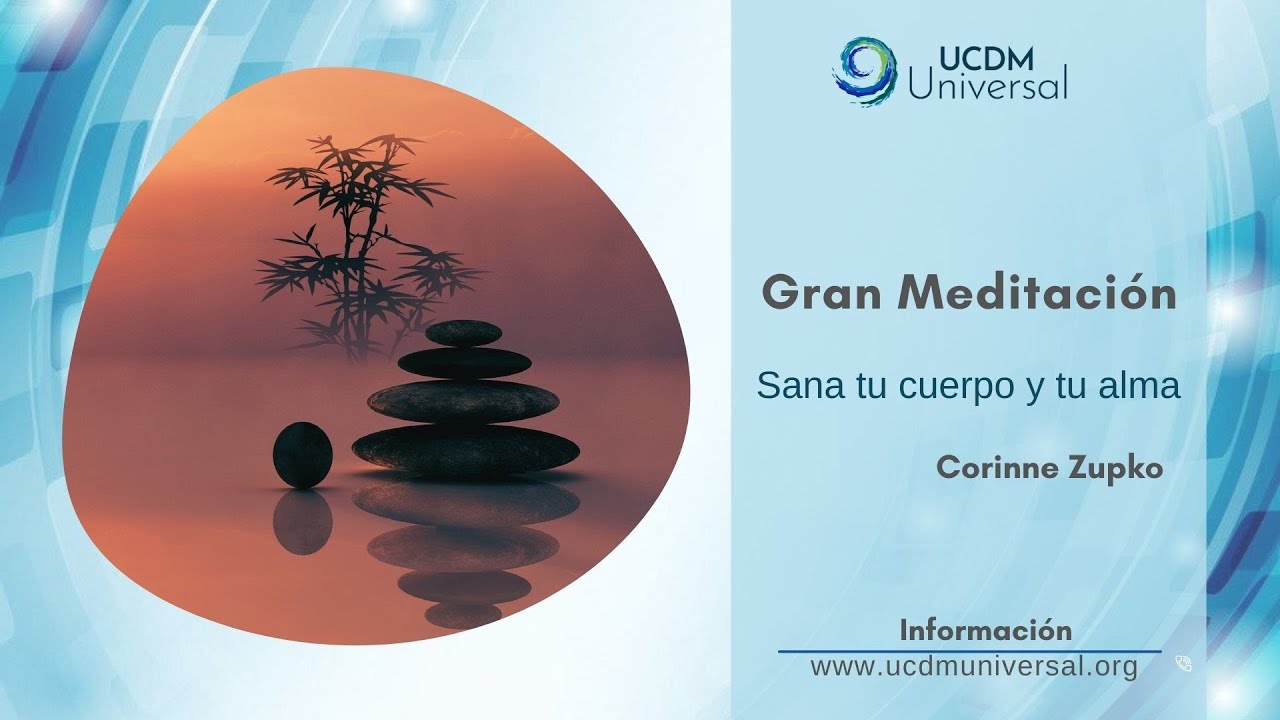 UCDM
Universal

Gran Meditación

Sana tu cuerpo y tu alma

Corinne Zupko

Información
www.ucdmuniversal.org